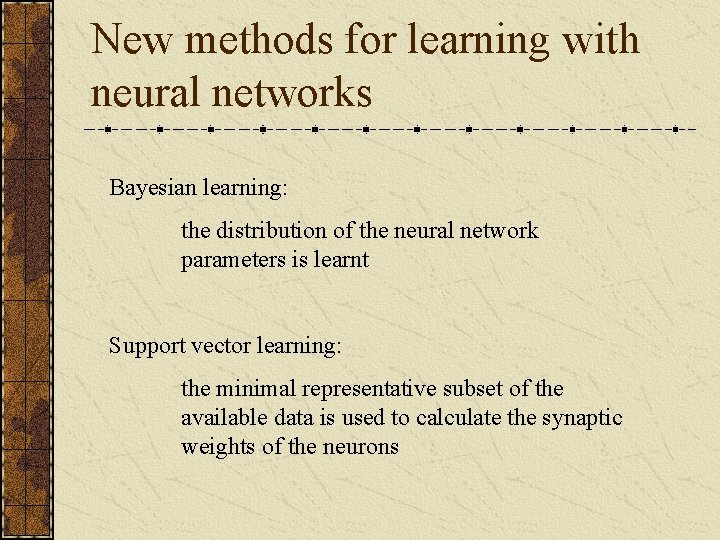 New methods for learning with neural networks

Bayesian learning:

the distribution of the neural network parameters is learnt

Support vector learning:

the minimal representative subset of the available data is used to calculate the synaptic weights of the neurons